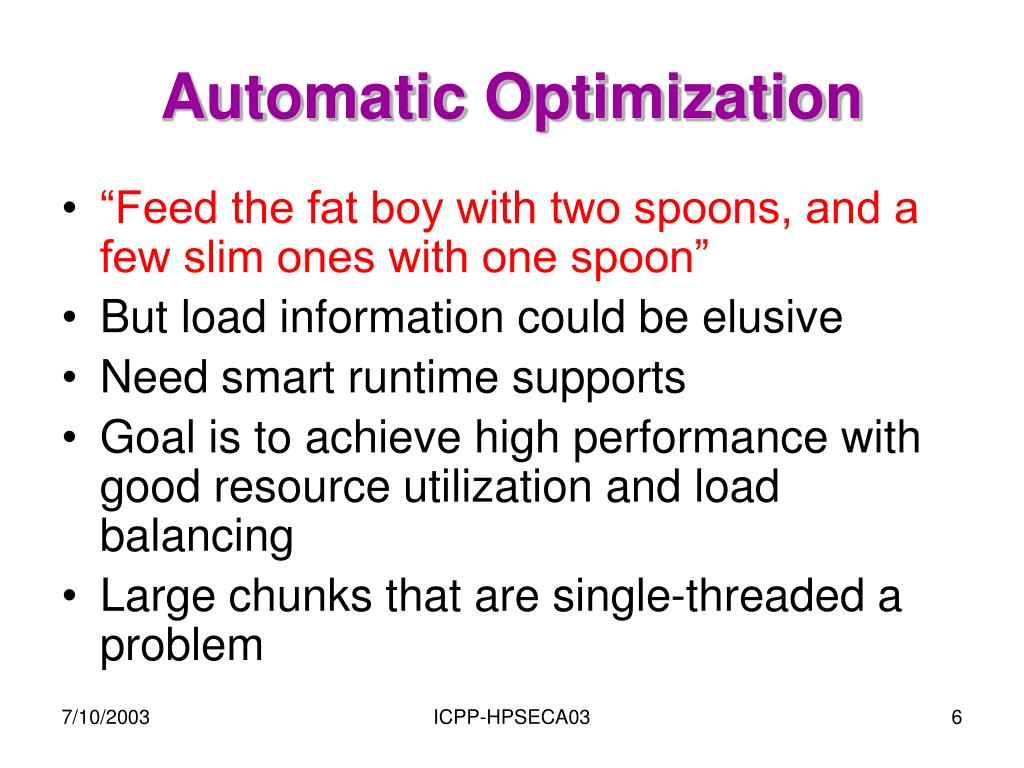 Automatic Optimization

• “Feed the fat boy with two spoons, and a few slim ones with one spoon”
• But load information could be elusive
• Need smart runtime supports
• Goal is to achieve high performance with good resource utilization and load balancing
• Large chunks that are single-threaded a problem

7/10/2003
ICPP-HPSECA03
6